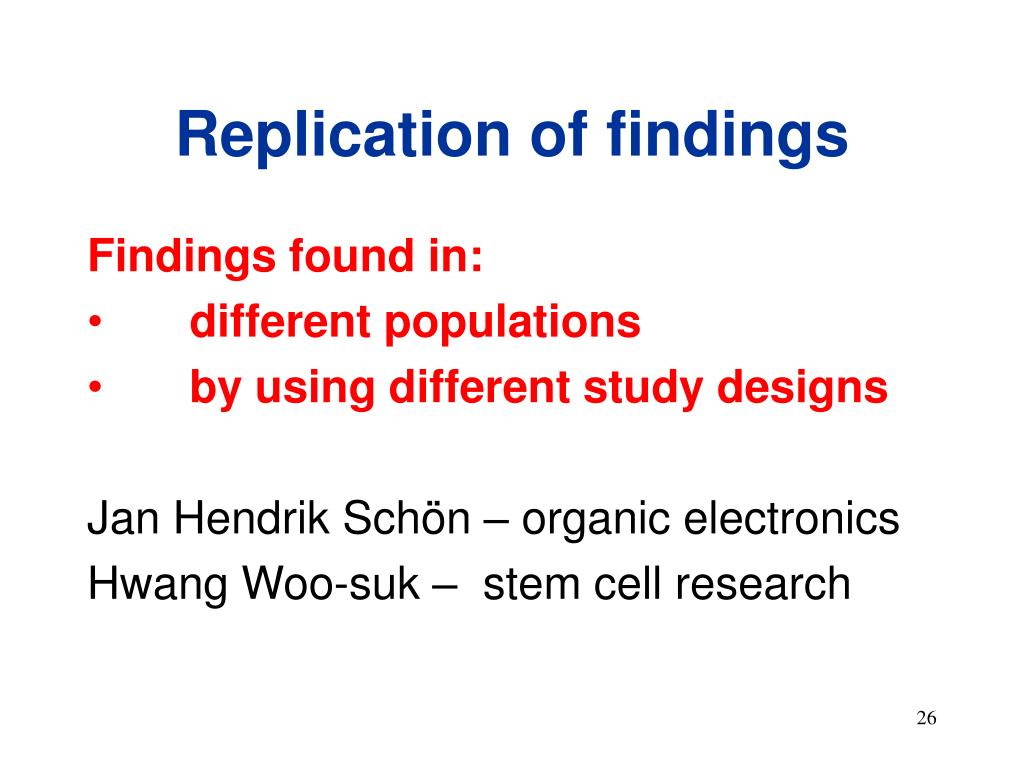 Replication of findings

Findings found in:
• different populations
• by using different study designs

Jan Hendrik Schön – organic electronics
Hwang Woo-suk – stem cell research

26